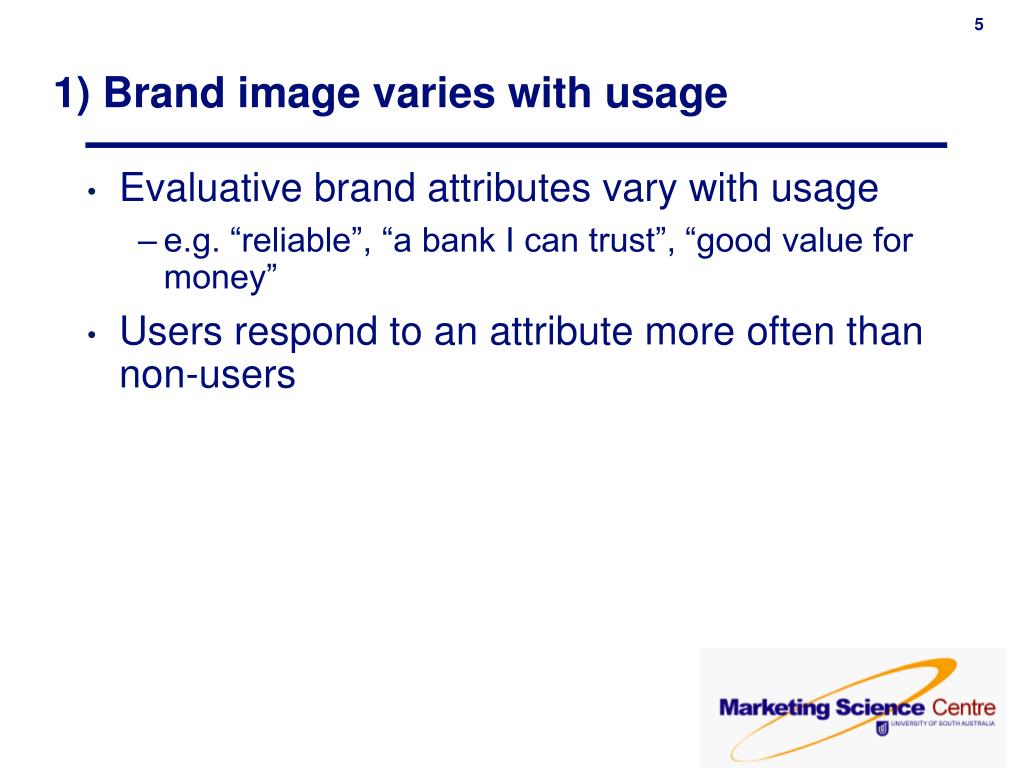 5

1) Brand image varies with usage

• Evaluative brand attributes vary with usage
– e.g. “reliable”, “a bank I can trust”, “good value for money”

• Users respond to an attribute more often than non-users

Marketing Science Centre
UNIVERSITY OF SOUTH AUSTRALIA